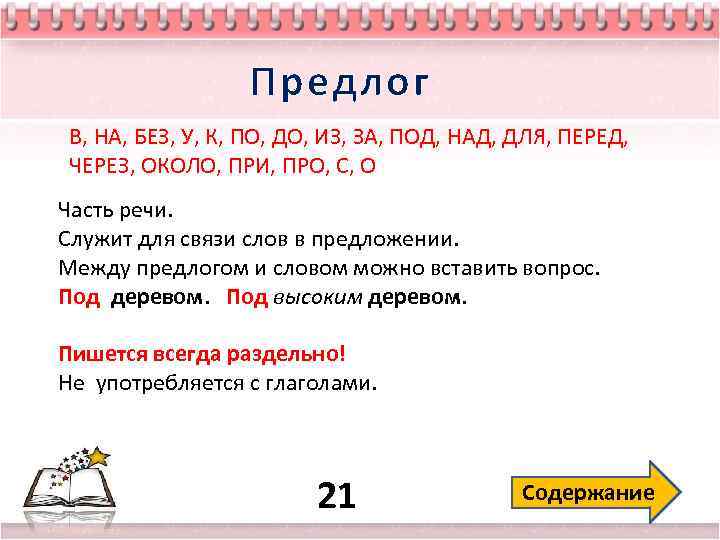 Предлог

В, НА, БЕЗ, У, К, ПО, ДО, ИЗ, ЗА, ПОД, НАД, ДЛЯ, ПЕРЕД, ЧЕРЕЗ, ОКОЛО, ПРИ, ПРО, С, О

Часть речи.
Служит для связи слов в предложении.
Между предлогом и словом можно вставить вопрос.
Под деревом. Под высоким деревом.

Пишется всегда раздельно!
Не употребляется с глаголами.

21

Содержание